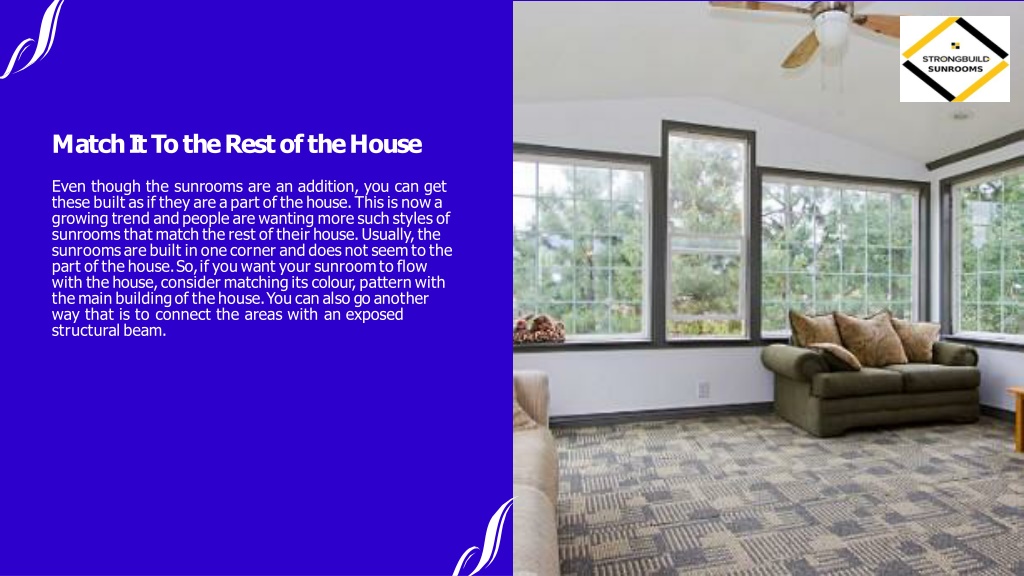 Match It To the Rest of the House

Even though the sunrooms are an addition, you can get these built as if they are a part of the house. This is now a growing trend and people are wanting more such styles of sunrooms that match the rest of their house. Usually, the sunrooms are built in one corner and does not seem to the part of the house. So, if you want your sunroom to flow with the house, consider matching its colour, pattern with the main building of the house. You can also go another way that is to connect the areas with an exposed structural beam.

STRONGBUILD SUNROOMS